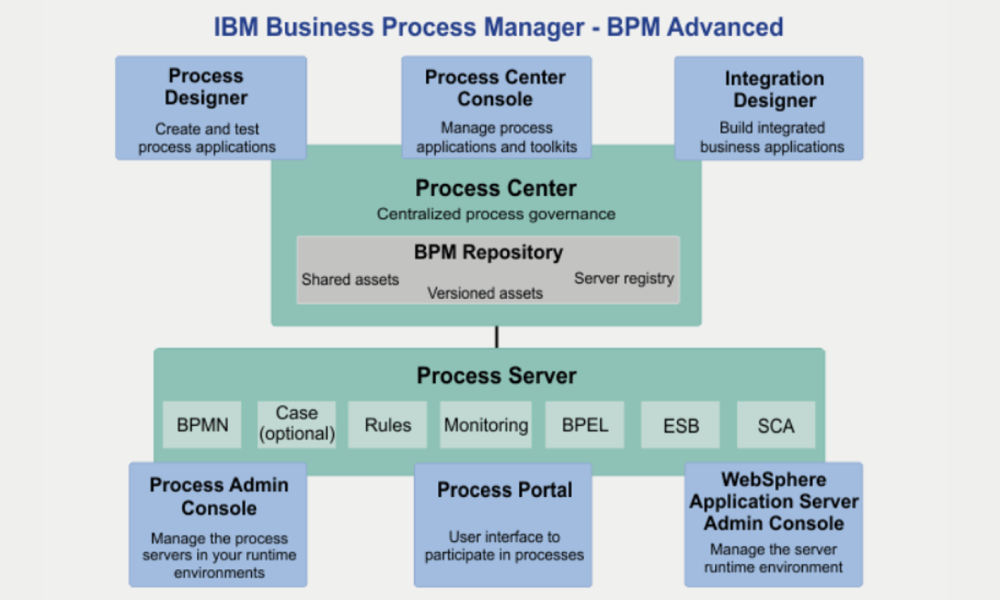 IBM Business Process Manager - BPM Advanced

Process Designer
Create and test process applications

Process Center Console
Manage process applications and toolkits

Integration Designer
Build integrated business applications

Process Center
Centralized process governance

BPM Repository
Shared assets
Versioned assets
Server registry

Process Server

BPMN
Case (optional)
Rules
Monitoring
BPEL
ESB
SCA

Process Admin Console
Manage the process servers in your runtime environments

Process Portal
User interface to participate in processes

WebSphere Application Server Admin Console
Manage the server runtime environment